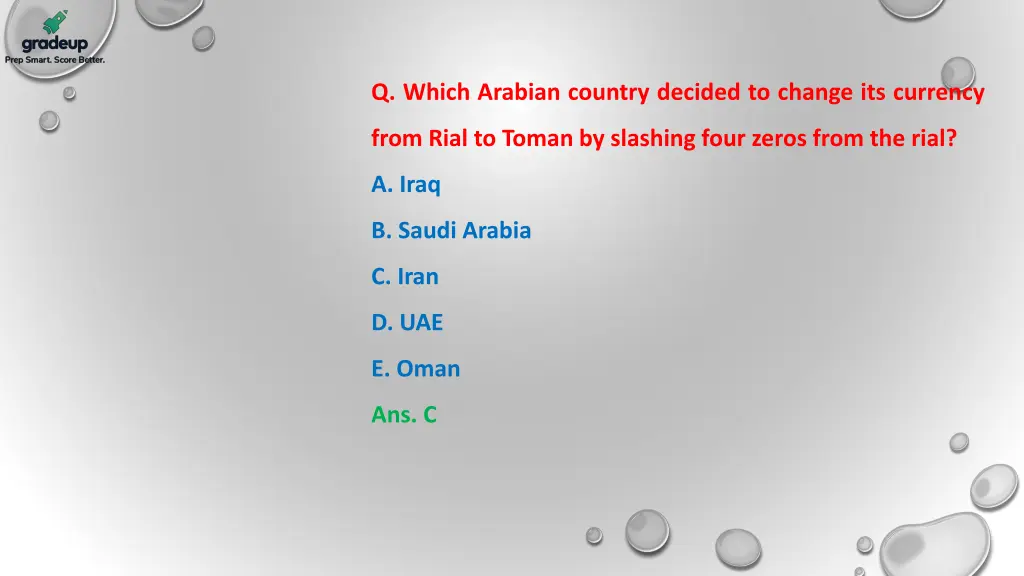 gradeup
Prep Smart. Score Better.

Q. Which Arabian country decided to change its currency from Rial to Toman by slashing four zeros from the rial?

A. Iraq

B. Saudi Arabia

C. Iran

D. UAE

E. Oman

Ans. C